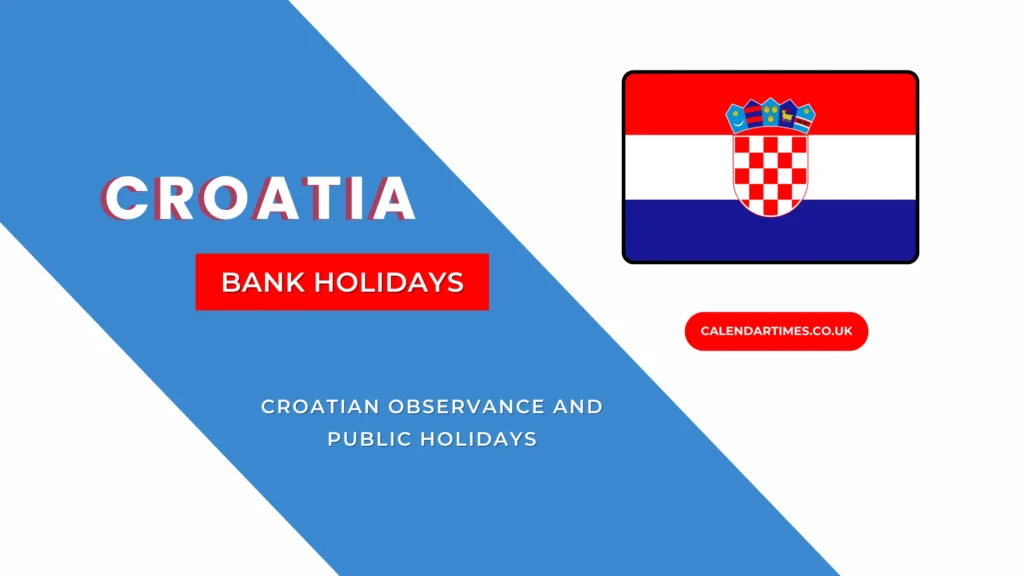 CROATIA

BANK HOLIDAYS

CALENDARTIMES.CO.UK

CROATIAN OBSERVANCE AND PUBLIC HOLIDAYS